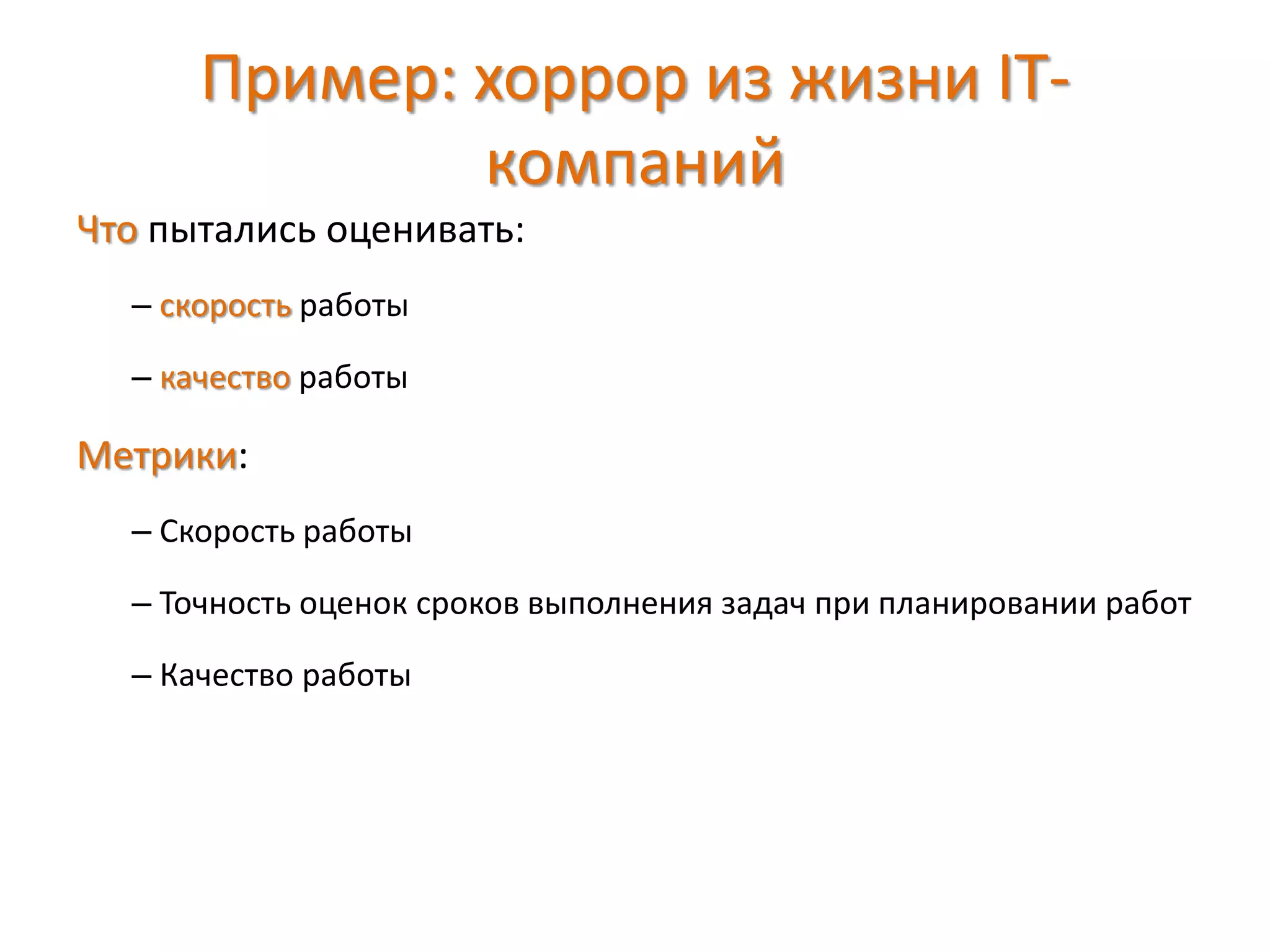 Пример: хоррор из жизни IT-компаний

Что пытались оценивать:

– скорость работы

– качество работы

Метрики:

– Скорость работы

– Точность оценок сроков выполнения задач при планировании работ

– Качество работы